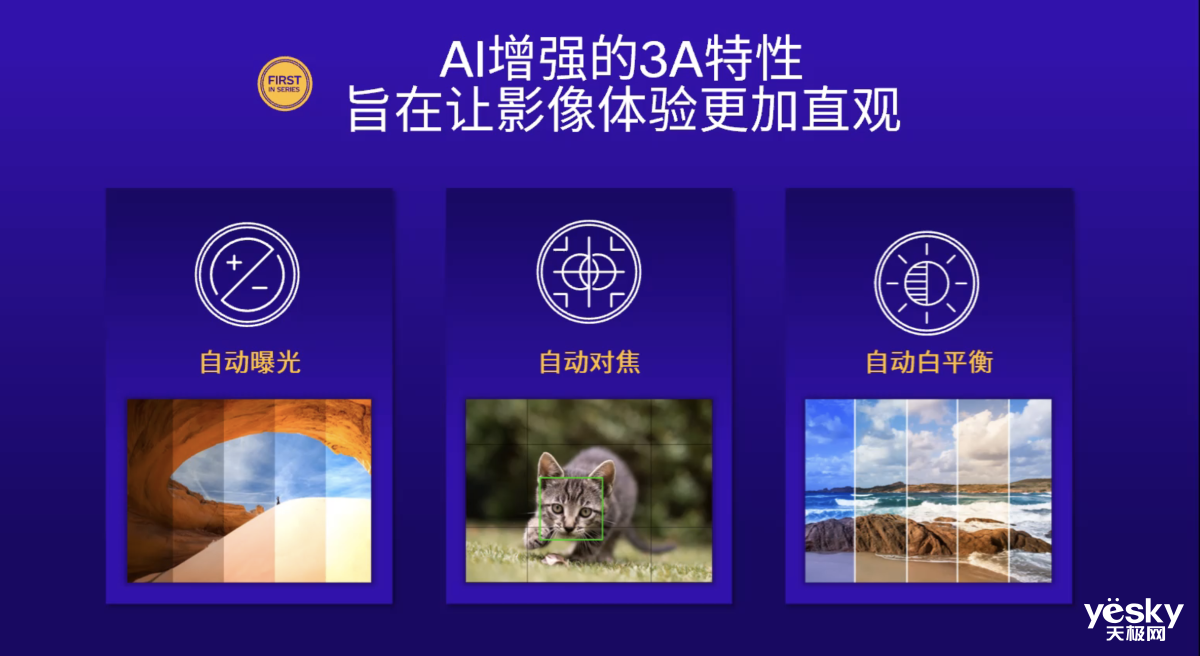 FIRST IN SERIES

AI增强的3A特性
旨在让影像体验更加直观

自动曝光

自动对焦

自动白平衡

yesky
天极网